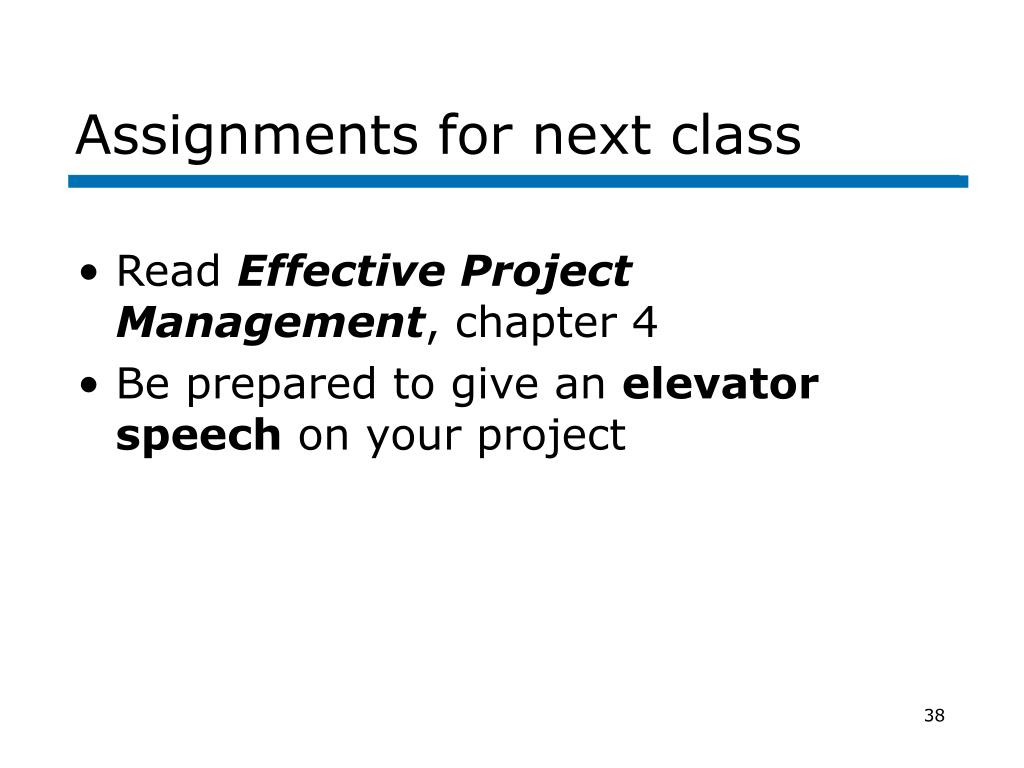 Assignments for next class

• Read Effective Project Management, chapter 4
• Be prepared to give an elevator speech on your project

38